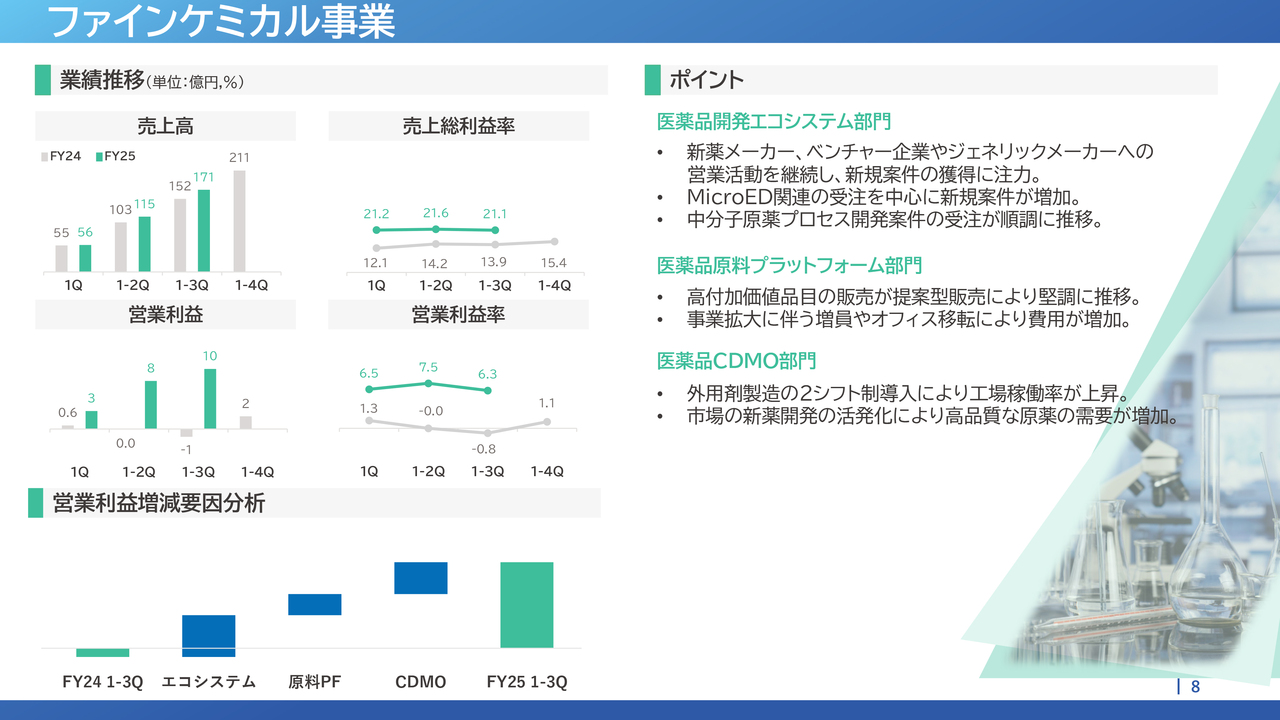 ファインケミカル事業

業績推移(単位:億円,%)

売上高

FY24 FY25

55 56
103 115
152 171
211

1Q 1-2Q 1-3Q 1-4Q

売上総利益率

21.2 21.6 21.1
12.1 14.2 13.9 15.4

1Q 1-2Q 1-3Q 1-4Q

営業利益

0.6 3
0.0 8
-1 10
2

1Q 1-2Q 1-3Q 1-4Q

営業利益率

6.5 7.5 6.3
1.3 -0.0 -0.8 1.1

1Q 1-2Q 1-3Q 1-4Q

営業利益増減要因分析

FY24 1-3Q エコシステム 原料PF CDMO FY25 1-3Q

ポイント

医薬品開発エコシステム部門

• 新薬メーカー、ベンチャー企業やジェネリックメーカーへの営業活動を継続し、新規案件の獲得に注力。
• MicroED関連の受注を中心に新規案件が増加。
• 中分子原薬プロセス開発案件の受注が順調に推移。

医薬品原料プラットフォーム部門

• 高付加価値品目の販売が提案型販売により堅調に推移。
• 事業拡大に伴う増員やオフィス移転により費用が増加。

医薬品CDMO部門

• 外用剤製造の2シフト制導入により工場稼働率が上昇。
• 市場の新薬開発の活発化により高品質な原薬の需要が増加。

| 8